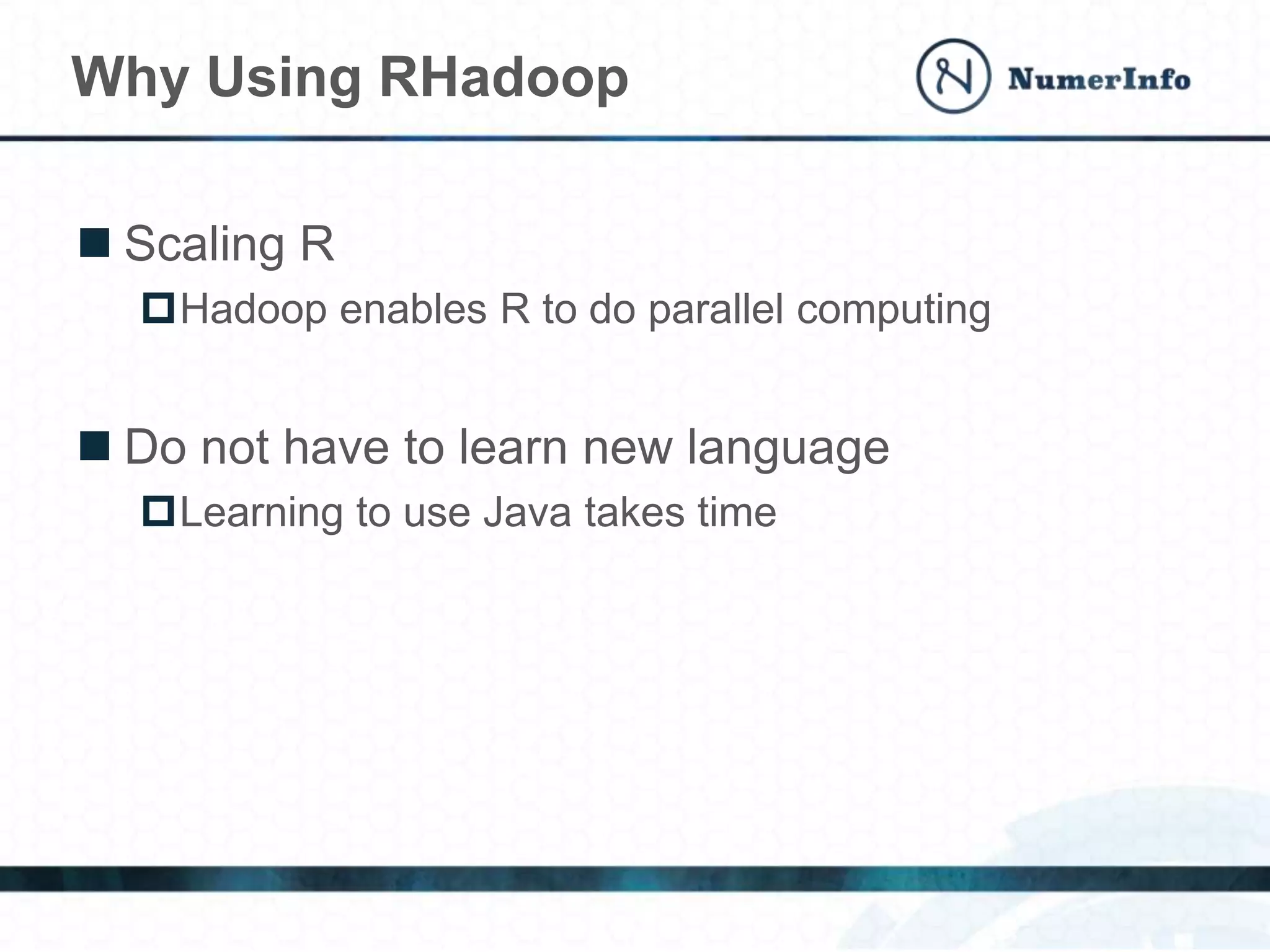 Why Using RHadoop

NumerInfo

■ Scaling R

□ Hadoop enables R to do parallel computing

■ Do not have to learn new language

□ Learning to use Java takes time